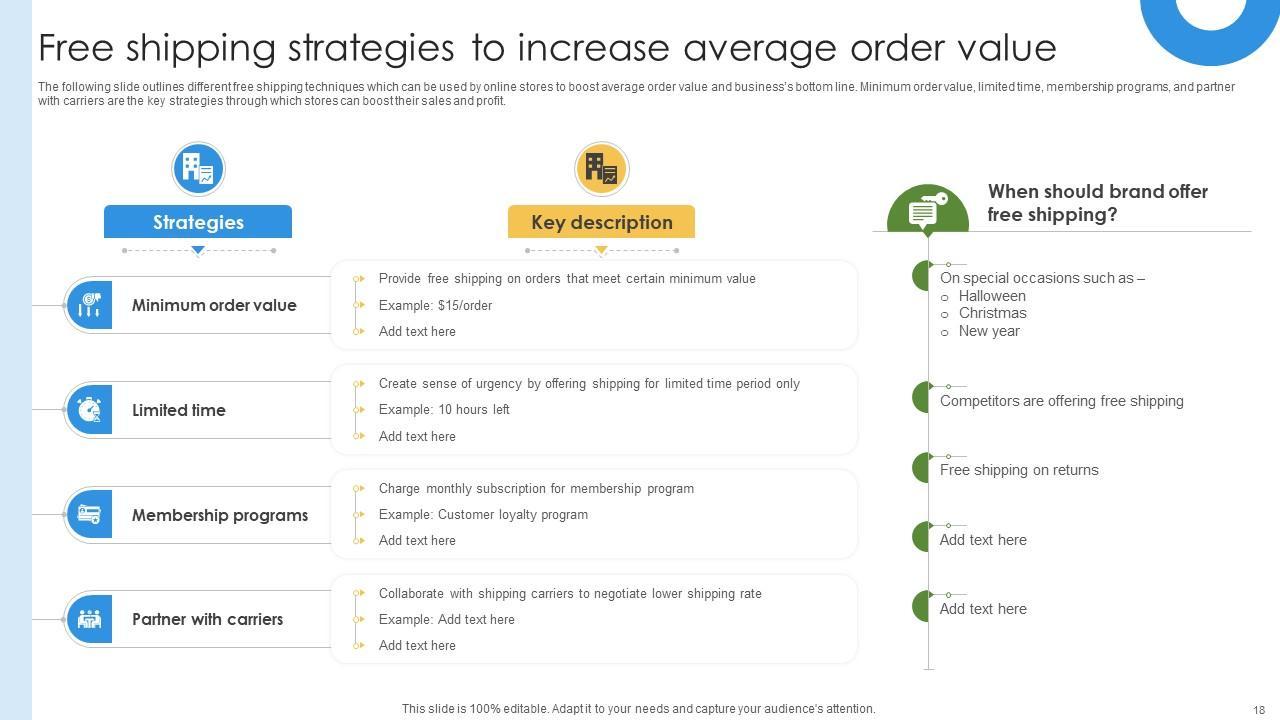 Free shipping strategies to increase average order value

The following slide outlines different free shipping techniques which can be used by online stores to boost average order value and business's bottom line. Minimum order value, limited time, membership programs, and partner with carriers are the key strategies through which stores can boost their sales and profit.

Strategies

Key description

Minimum order value

Provide free shipping on orders that meet certain minimum value
Example: $15/order
Add text here

Limited time

Create sense of urgency by offering shipping for limited time period only
Example: 10 hours left
Add text here

Membership programs

Charge monthly subscription for membership program
Example: Customer loyalty program
Add text here

Partner with carriers

Collaborate with shipping carriers to negotiate lower shipping rate
Example: Add text here
Add text here

When should brand offer free shipping?

On special occasions such as –
o Halloween
o Christmas
o New year

Competitors are offering free shipping

Free shipping on returns

Add text here

Add text here

This slide is 100% editable. Adapt it to your needs and capture your audience's attention.

18